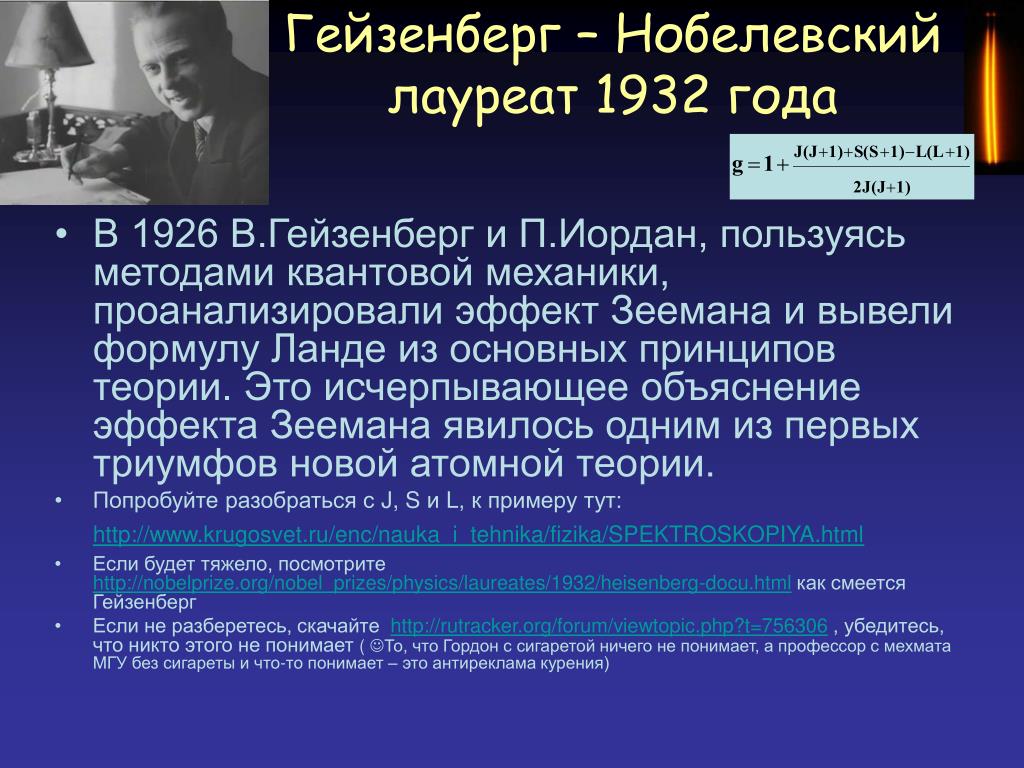 Гейзенберг – Нобелевский лауреат 1932 года

$g = 1 + \frac{J(J+1)+S(S+1)-L(L+1)}{2J(J+1)}$

• В 1926 В.Гейзенберг и П.Иордан, пользуясь методами квантовой механики, проанализировали эффект Зеемана и вывели формулу Ланде из основных принципов теории. Это исчерпывающее объяснение эффекта Зеемана явилось одним из первых триумфов новой атомной теории.

• Попробуйте разобраться с J, S и L, к примеру тут: http://www.krugosvet.ru/enc/nauka_i_tehnika/fizika/SPEKTROSKOPIYA.html

• Если будет тяжело, посмотрите http://nobelprize.org/nobel_prizes/physics/laureates/1932/heisenberg-docu.html как смеется Гейзенберг

• Если не разберетесь, скачайте http://rutracker.org/forum/viewtopic.php?t=756306 , убедитесь, что никто этого не понимает ( ☺То, что Гордон с сигаретой ничего не понимает, а профессор с мехмата МГУ без сигареты и что-то понимает – это антиреклама курения)